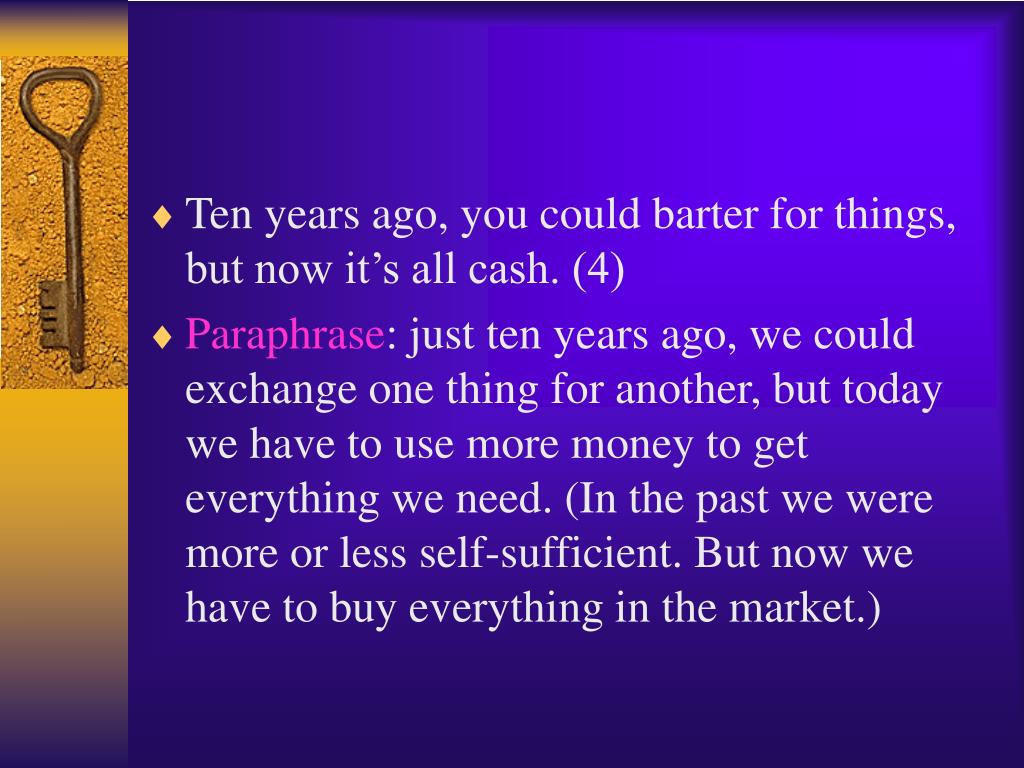 ♦ Ten years ago, you could barter for things, but now it’s all cash. (4)

♦ Paraphrase: just ten years ago, we could exchange one thing for another, but today we have to use more money to get everything we need. (In the past we were more or less self-sufficient. But now we have to buy everything in the market.)